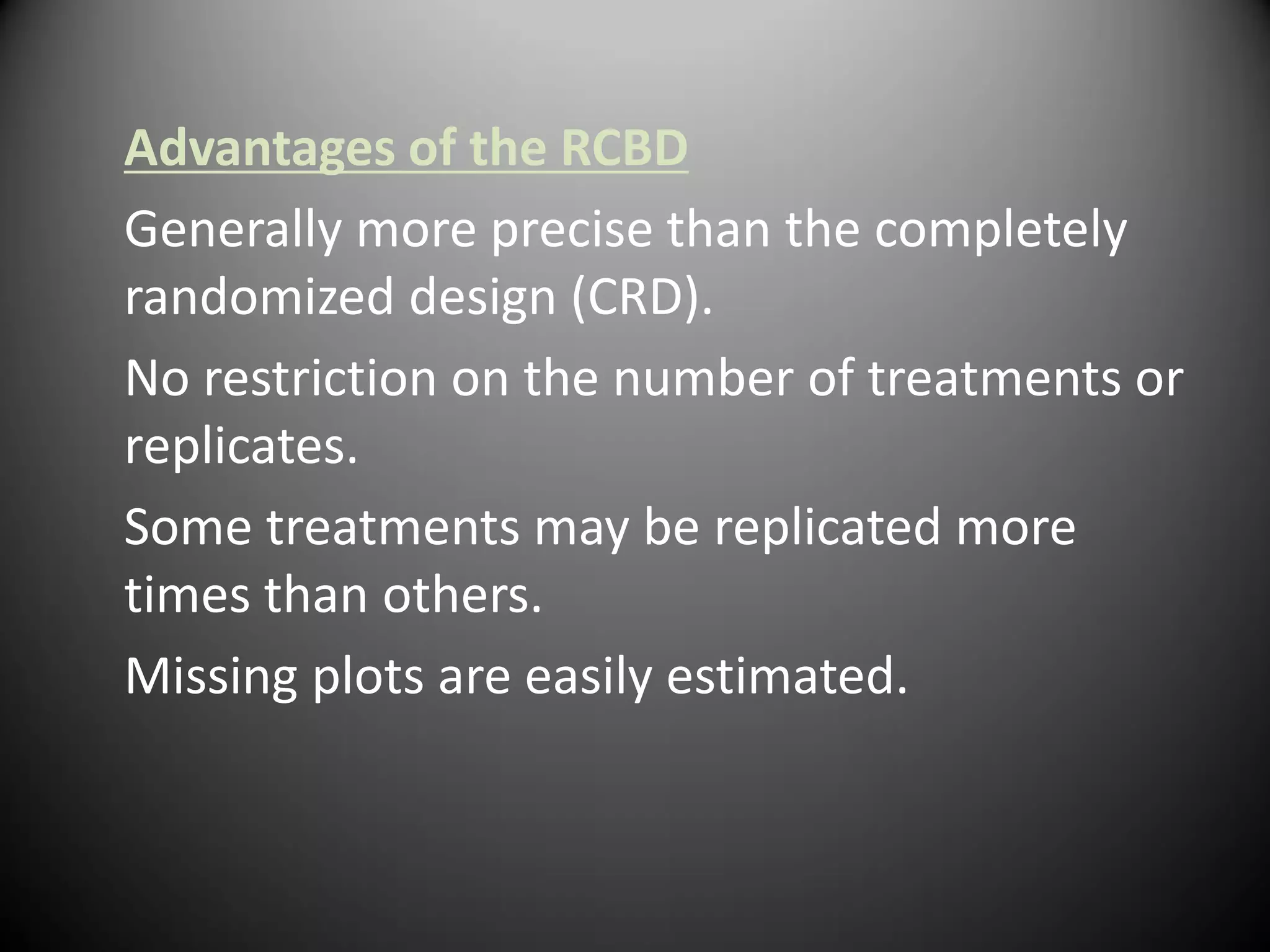 Advantages of the RCBD

Generally more precise than the completely randomized design (CRD).

No restriction on the number of treatments or replicates.

Some treatments may be replicated more times than others.

Missing plots are easily estimated.